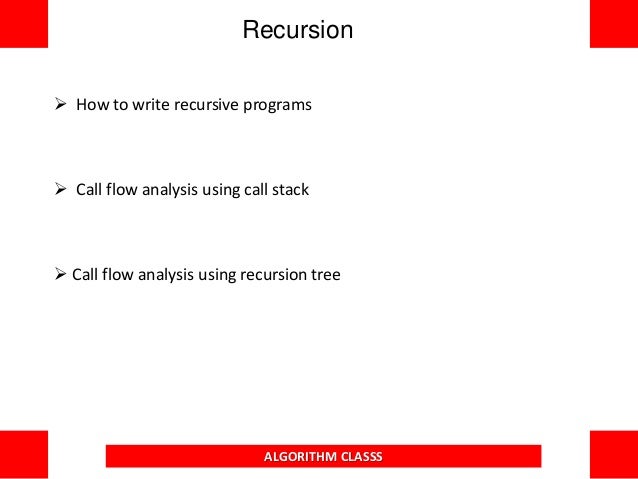 Recursion

➢ How to write recursive programs

➢ Call flow analysis using call stack

➢ Call flow analysis using recursion tree

ALGORITHM CLASSS